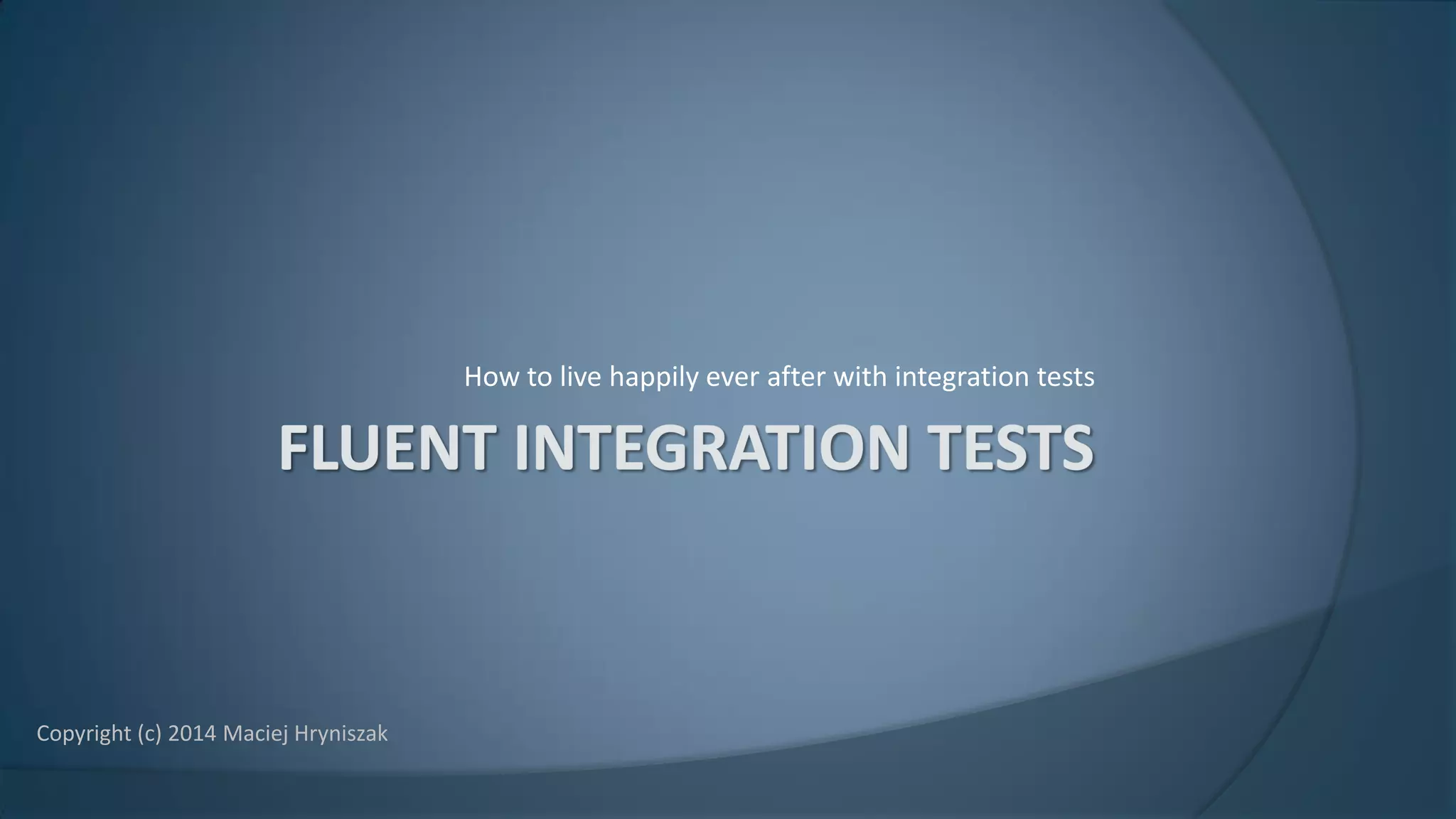 How to live happily ever after with integration tests

FLUENT INTEGRATION TESTS

Copyright (c) 2014 Maciej Hryniszak